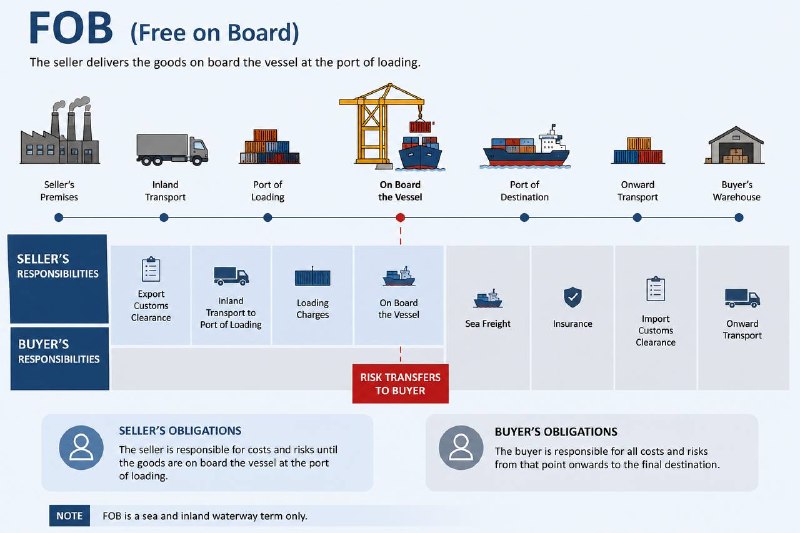 FOB (Free on Board)

The seller delivers the goods on board the vessel at the port of loading.

Seller's Premises

Inland Transport

Port of Loading

On Board the Vessel

Port of Destination

Onward Transport

Buyer's Warehouse

SELLER'S RESPONSIBILITIES

BUYER'S RESPONSIBILITIES

Export Customs Clearance

Inland Transport to Port of Loading

Loading Charges

On Board the Vessel

Sea Freight

Insurance

Import Customs Clearance

Onward Transport

RISK TRANSFERS TO BUYER

SELLER'S OBLIGATIONS

The seller is responsible for costs and risks until the goods are on board the vessel at the port of loading.

BUYER'S OBLIGATIONS

The buyer is responsible for all costs and risks from that point onwards to the final destination.

NOTE FOB is a sea and inland waterway term only.